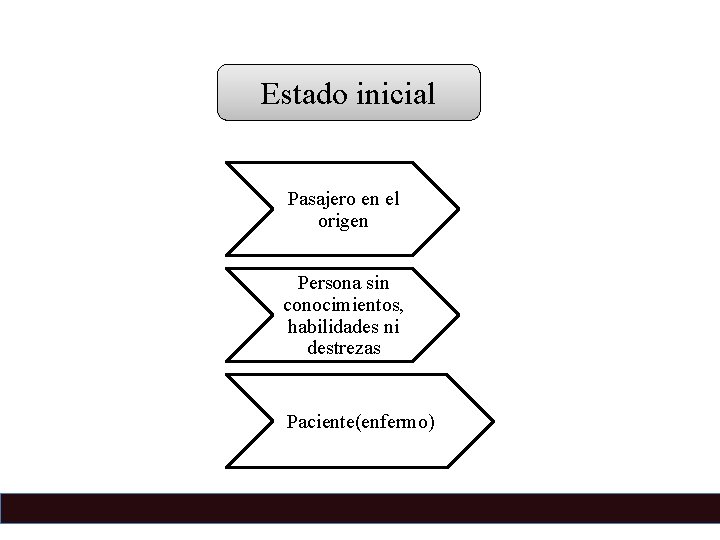 Estado inicial

Pasajero en el origen

Persona sin conocimientos, habilidades ni destrezas

Paciente(enfermo)